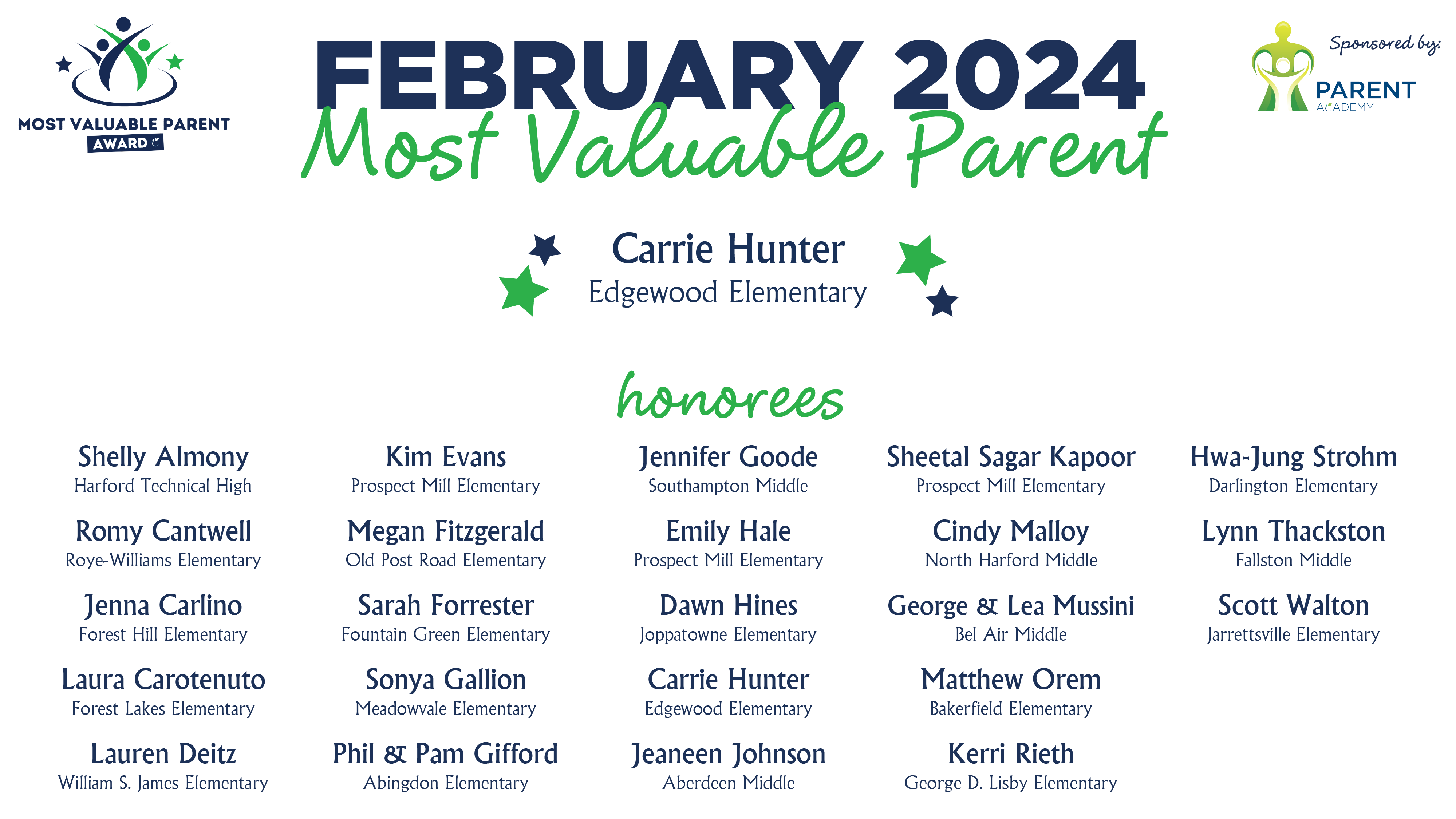 MOST VALUABLE PARENT AWARD

FEBRUARY 2024
Most Valuable Parent

Sponsored by:
PARENT ACADEMY

Carrie Hunter
Edgewood Elementary

honorees

Shelly Almony
Harford Technical High

Romy Cantwell
Roye-Williams Elementary

Jenna Carlino
Forest Hill Elementary

Laura Carotenuto
Forest Lakes Elementary

Lauren Deitz
William S. James Elementary

Kim Evans
Prospect Mill Elementary

Megan Fitzgerald
Old Post Road Elementary

Sarah Forrester
Fountain Green Elementary

Sonya Gallion
Meadowvale Elementary

Phil & Pam Gifford
Abingdon Elementary

Jennifer Goode
Southampton Middle

Emily Hale
Prospect Mill Elementary

Dawn Hines
Joppatowne Elementary

Carrie Hunter
Edgewood Elementary

Jeaneen Johnson
Aberdeen Middle

Sheetal Sagar Kapoor
Prospect Mill Elementary

Cindy Malloy
North Harford Middle

George & Lea Mussini
Bel Air Middle

Matthew Orem
Bakerfield Elementary

Kerri Rieth
George D. Lisby Elementary

Hwa-Jung Strohm
Darlington Elementary

Lynn Thackston
Fallston Middle

Scott Walton
Jarrettsville Elementary